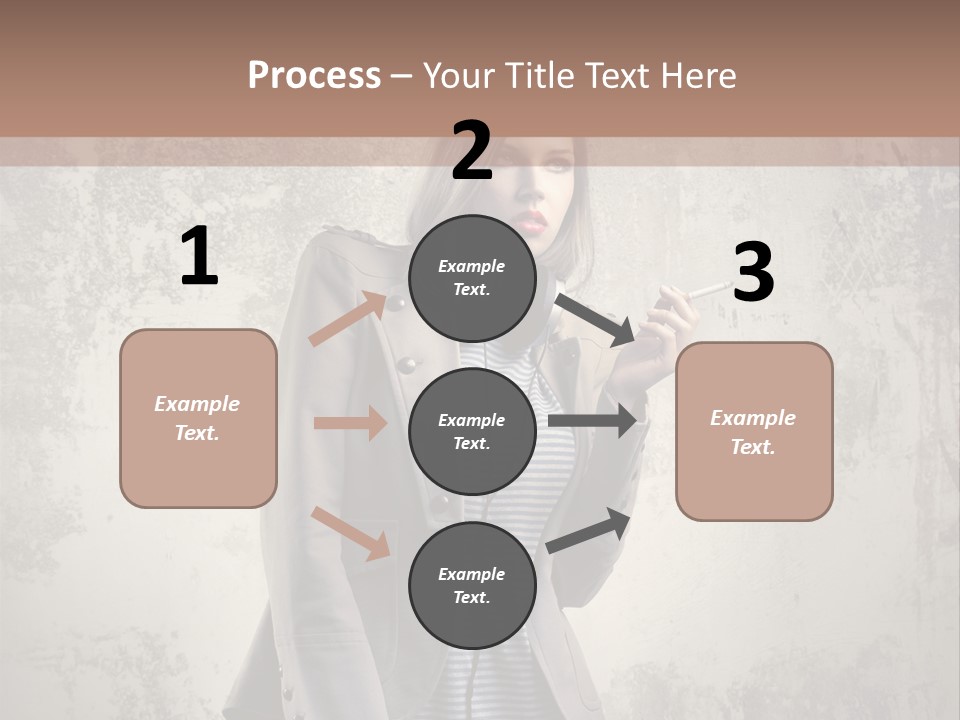 Process – Your Title Text Here

1

Example Text.

2

Example Text.

Example Text.

Example Text.

3

Example Text.